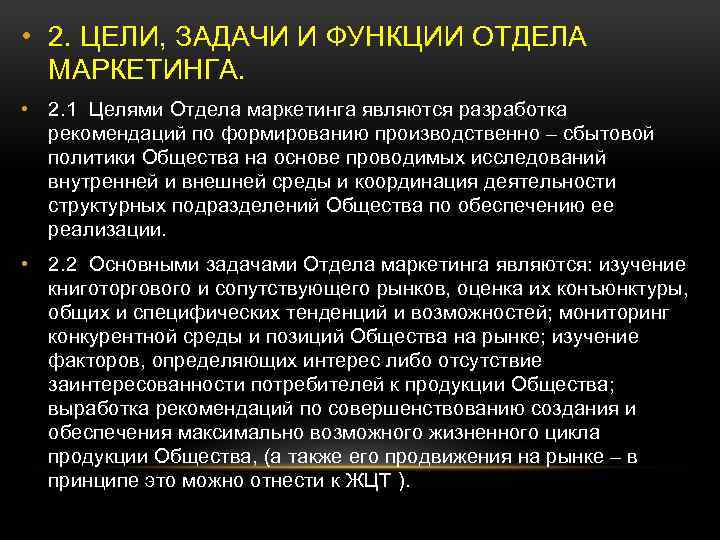 • 2. ЦЕЛИ, ЗАДАЧИ И ФУНКЦИИ ОТДЕЛА МАРКЕТИНГА.

• 2.1 Целями Отдела маркетинга являются разработка рекомендаций по формированию производственно – сбытовой политики Общества на основе проводимых исследований внутренней и внешней среды и координация деятельности структурных подразделений Общества по обеспечению ее реализации.

• 2.2 Основными задачами Отдела маркетинга являются: изучение книготоргового и сопутствующего рынков, оценка их конъюнктуры, общих и специфических тенденций и возможностей; мониторинг конкурентной среды и позиций Общества на рынке; изучение факторов, определяющих интерес либо отсутствие заинтересованности потребителей к продукции Общества; выработка рекомендаций по совершенствованию создания и обеспечения максимально возможного жизненного цикла продукции Общества, (а также его продвижения на рынке – в принципе это можно отнести к ЖЦТ ).